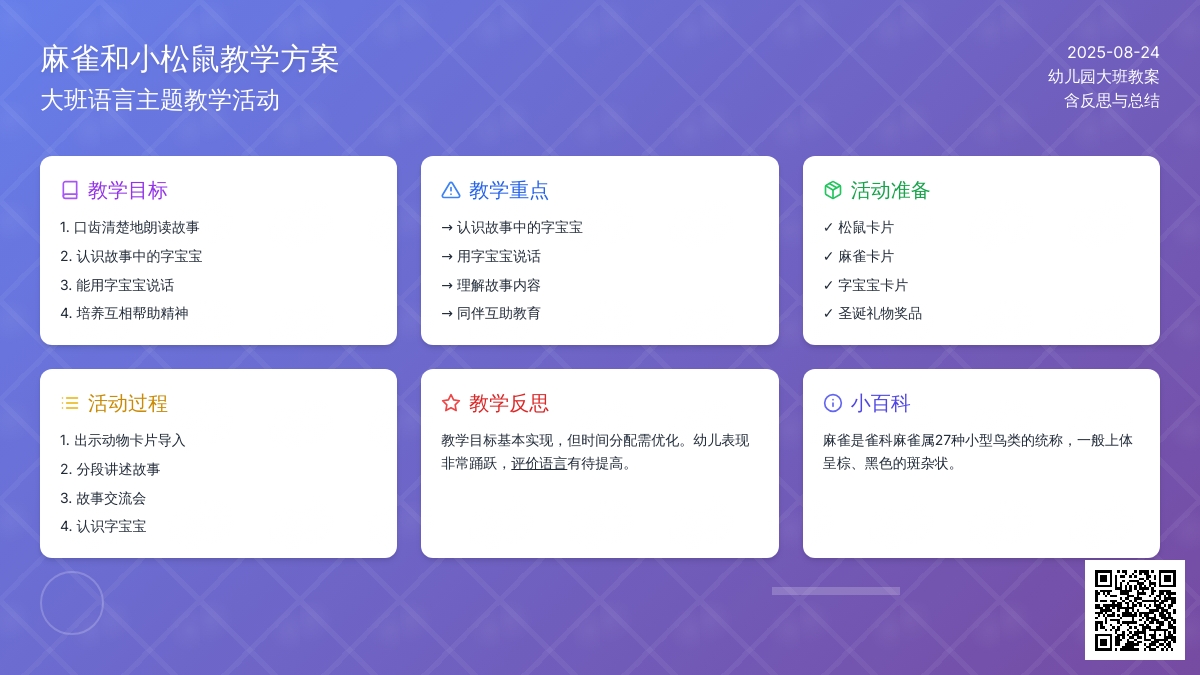 麻雀和小松鼠教学方案
大班语言主题教学活动

2025-08-24
幼儿园大班教案
含反思与总结

教学目标
1. 口齿清楚地朗读故事
2. 认识故事中的字宝宝
3. 能用字宝宝说话
4. 培养互相帮助精神

教学重点
→ 认识故事中的字宝宝
→ 用字宝宝说话
→ 理解故事内容
→ 同伴互助教育

活动准备
✓ 松鼠卡片
✓ 麻雀卡片
✓ 字宝宝卡片
✓ 圣诞礼物奖品

活动过程
1. 出示动物卡片导入
2. 分段讲述故事
3. 故事交流会
4. 认识字宝宝

教学反思
教学目标基本实现，但时间分配需优化。幼儿表现非常踊跃，评价语言有待提高。

小百科
麻雀是雀科麻雀属27种小型鸟类的统称，一般上体呈棕、黑色的斑杂状。